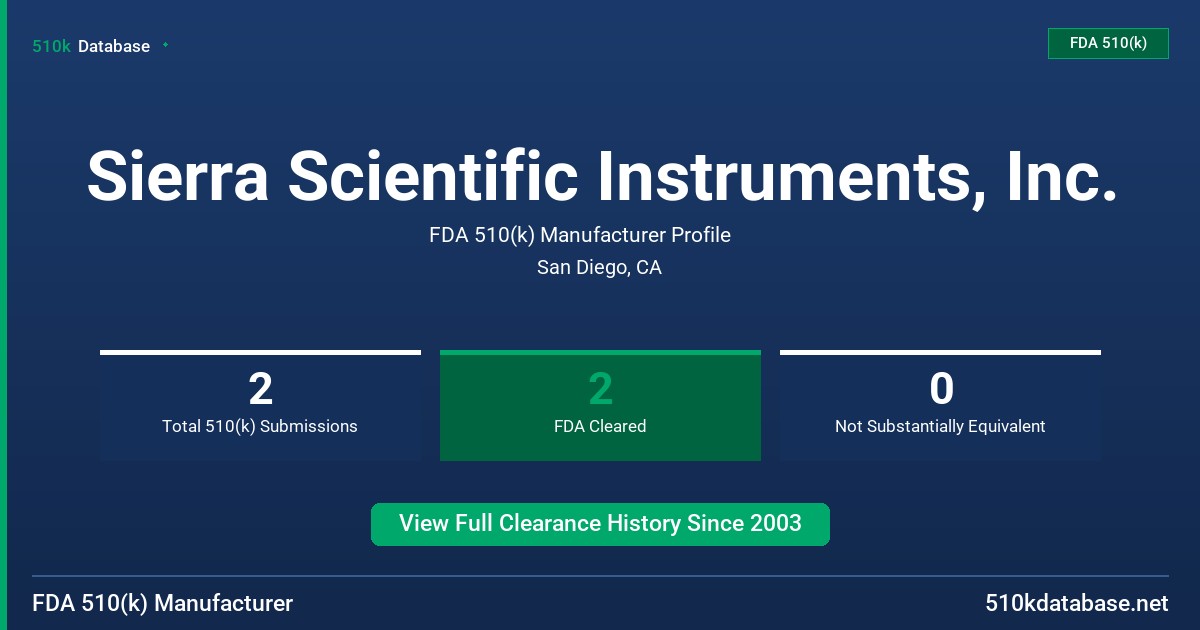 510k Database

FDA 510(k)

Sierra Scientific Instruments, Inc.

FDA 510(k) Manufacturer Profile

San Diego, CA

2
Total 510(k) Submissions

2
FDA Cleared

0
Not Substantially Equivalent

View Full Clearance History Since 2003

FDA 510(k) Manufacturer

510kdatabase.net